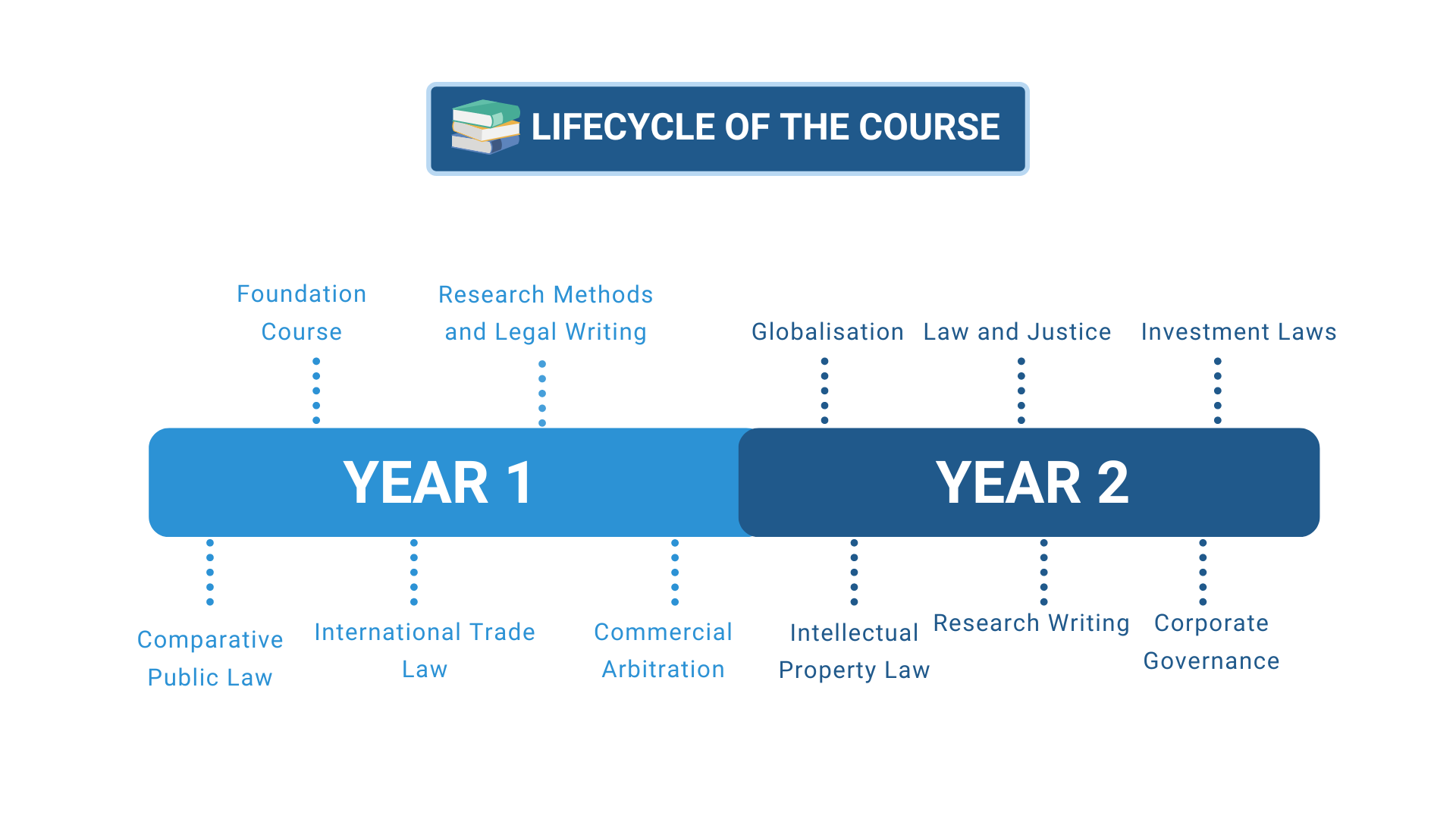 LIFECYCLE OF THE COURSE

Foundation Course

Research Methods and Legal Writing

Globalisation

Law and Justice

Investment Laws

YEAR 1

YEAR 2

Comparative Public Law

International Trade Law

Commercial Arbitration

Intellectual Property Law

Research Writing

Corporate Governance